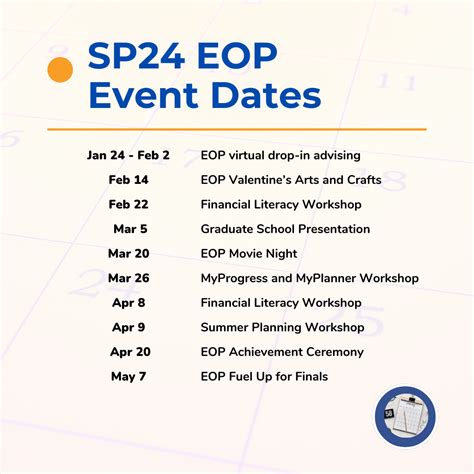 SP24 EOP Event Dates

| | |
|---|---|
| Jan 24 - Feb 2 | EOP virtual drop-in advising |
| Feb 14 | EOP Valentine's Arts and Crafts |
| Feb 22 | Financial Literacy Workshop |
| Mar 5 | Graduate School Presentation |
| Mar 20 | EOP Movie Night |
| Mar 26 | MyProgress and MyPlanner Workshop |
| Apr 8 | Financial Literacy Workshop |
| Apr 9 | Summer Planning Workshop |
| Apr 20 | EOP Achievement Ceremony |
| May 7 | EOP Fuel Up for Finals |